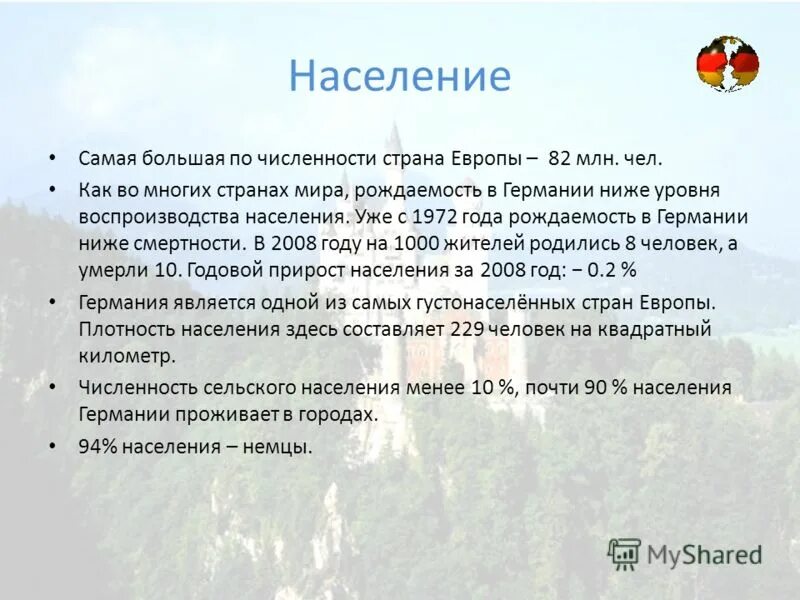 Население

• Самая большая по численности страна Европы – 82 млн. чел.

• Как во многих странах мира, рождаемость в Германии ниже уровня воспроизводства населения. Уже с 1972 года рождаемость в Германии ниже смертности. В 2008 году на 1000 жителей родились 8 человек, а умерли 10. Годовой прирост населения за 2008 год: − 0.2 %

• Германия является одной из самых густонаселённых стран Европы. Плотность населения здесь составляет 229 человек на квадратный километр.

• Численность сельского населения менее 10 %, почти 90 % населения Германии проживает в городах.

• 94% населения – немцы.

MyShared